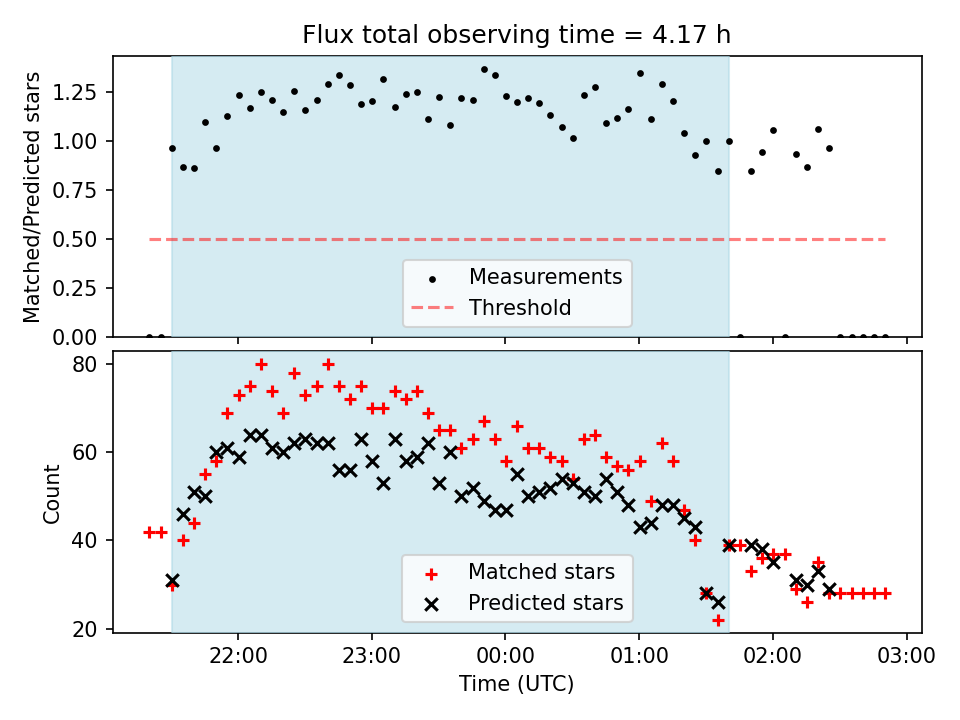 Flux total observing time = 4.17 h

Matched/Predicted stars

1.25
1.00
0.75
0.50
0.25
0.00

Measurements
Threshold

Count

80
60
40
20

Matched stars
Predicted stars

22:00
23:00
00:00
01:00
02:00
03:00

Time (UTC)